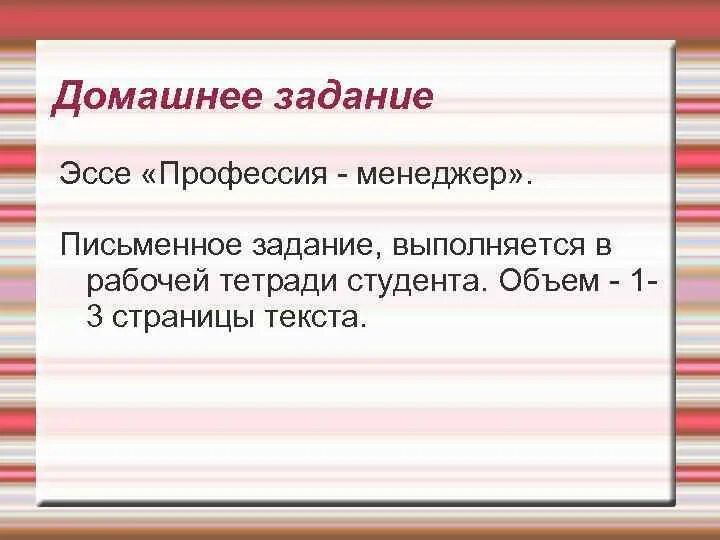 Домашнее задание

Эссе «Профессия - менеджер».

Письменное задание, выполняется в рабочей тетради студента. Объем - 1-3 страницы текста.